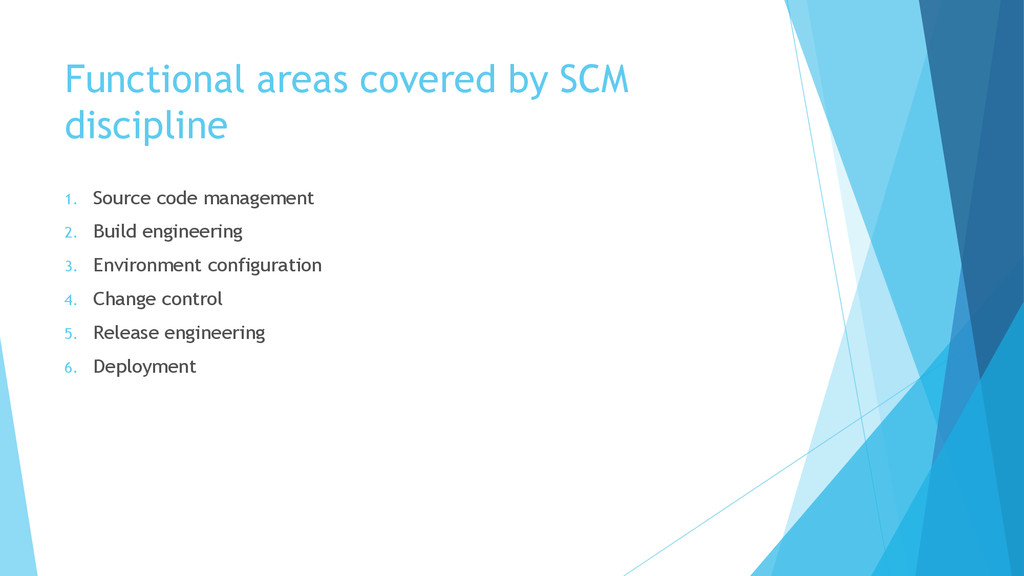 Functional areas covered by SCM discipline

1. Source code management
2. Build engineering
3. Environment configuration
4. Change control
5. Release engineering
6. Deployment